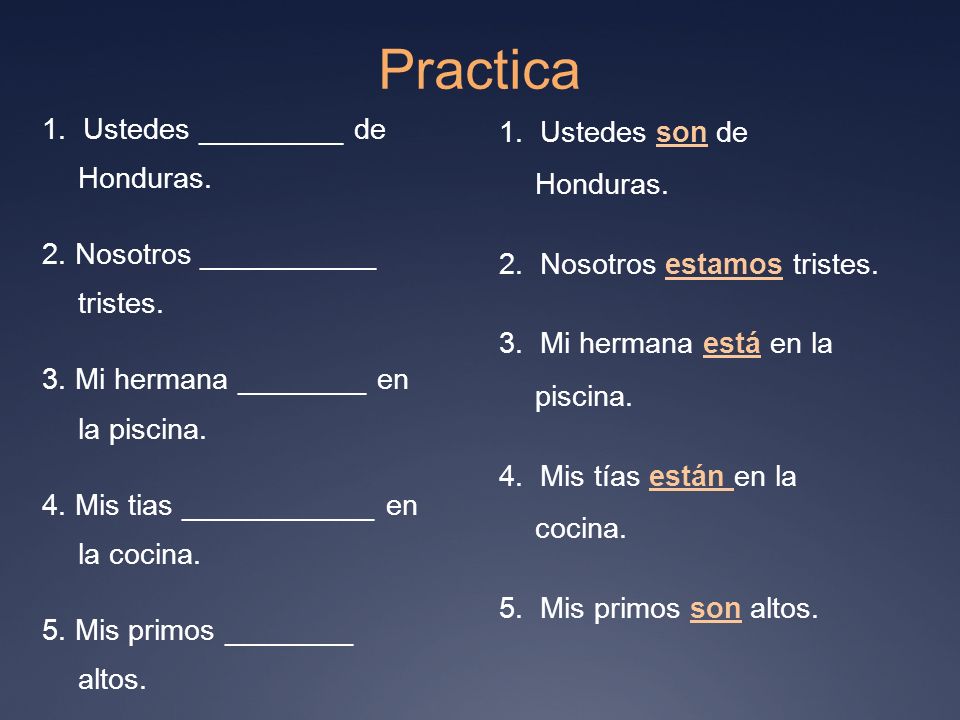 Practica

1. Ustedes _________ de Honduras.

2. Nosotros ___________ tristes.

3. Mi hermana ________ en la piscina.

4. Mis tias ____________ en la cocina.

5. Mis primos ________ altos.

1. Ustedes son de Honduras.

2. Nosotros estamos tristes.

3. Mi hermana está en la piscina.

4. Mis tías están en la cocina.

5. Mis primos son altos.